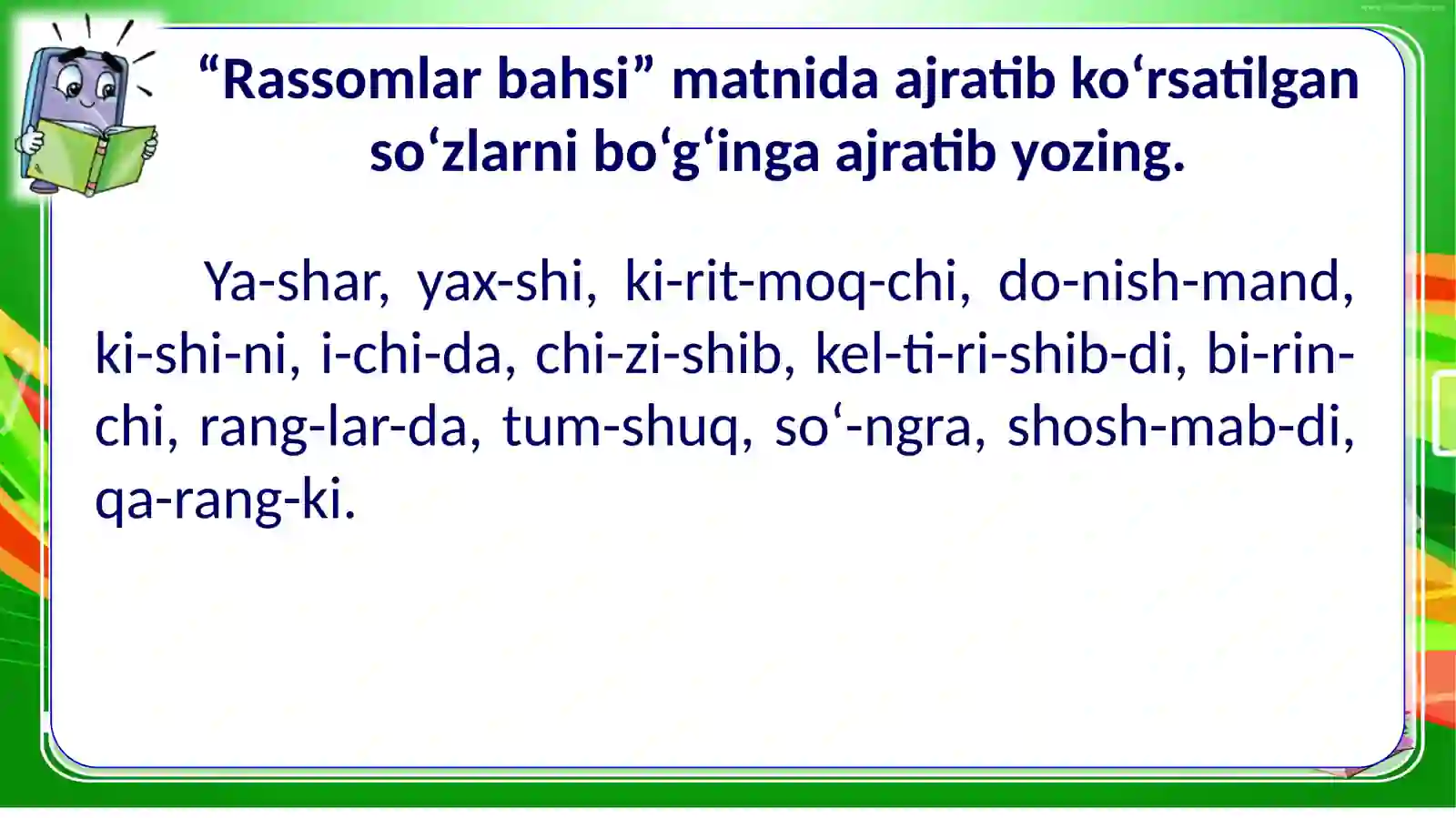 “Rassomlar bahsi” matnida ajratib ko‘rsatilgan so‘zlarni bo‘g‘inga ajratib yozing.

Ya-shar, yax-shi, ki-rit-moq-chi, do-nish-mand, ki-shi-ni, i-chi-da, chi-zi-shib, kel-ti-ri-shib-di, bi-rin-chi, rang-lar-da, tum-shuq, so‘-ngra, shosh-mab-di, qa-rang-ki.